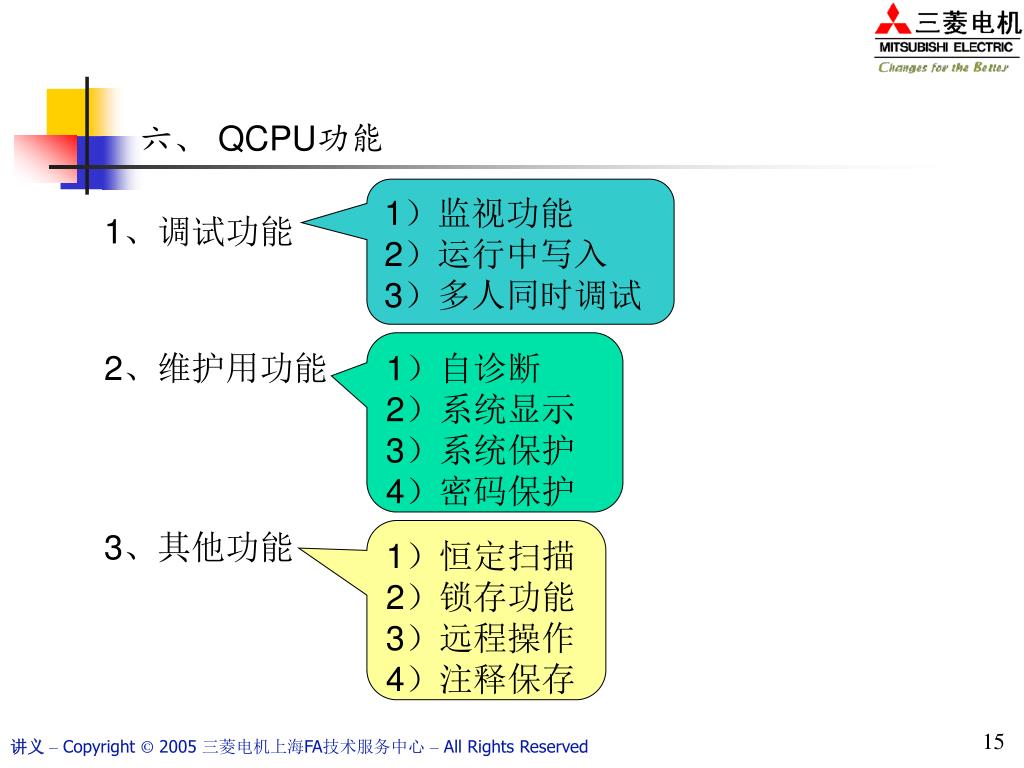 三菱电机
MITSUBISHI ELECTRIC
Changes for the Better

六、 QCPU功能

1、调试功能

1）监视功能
2）运行中写入
3）多人同时调试

2、维护用功能

1）自诊断
2）系统显示
3）系统保护
4）密码保护

3、其他功能

1）恒定扫描
2）锁存功能
3）远程操作
4）注释保存

讲义 – Copyright © 2005 三菱电机上海FA技术服务中心 – All Rights Reserved

15